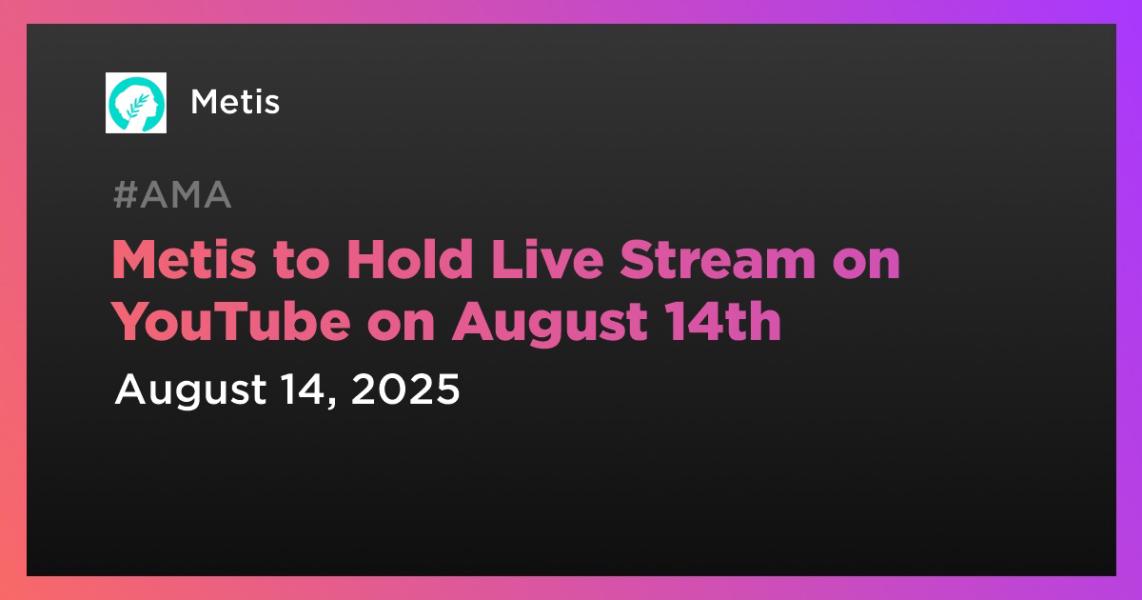 Metis

#AMA

Metis to Hold Live Stream on YouTube on August 14th

August 14, 2025